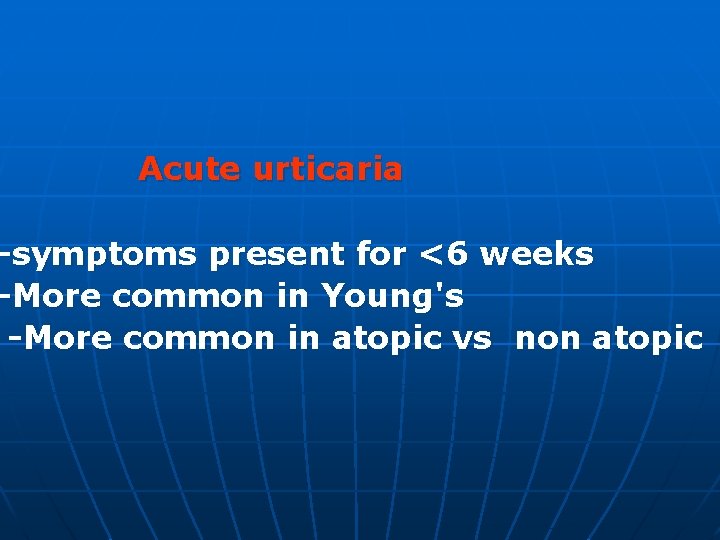 Acute urticaria

-symptoms present for <6 weeks
-More common in Young's
-More common in atopic vs non atopic